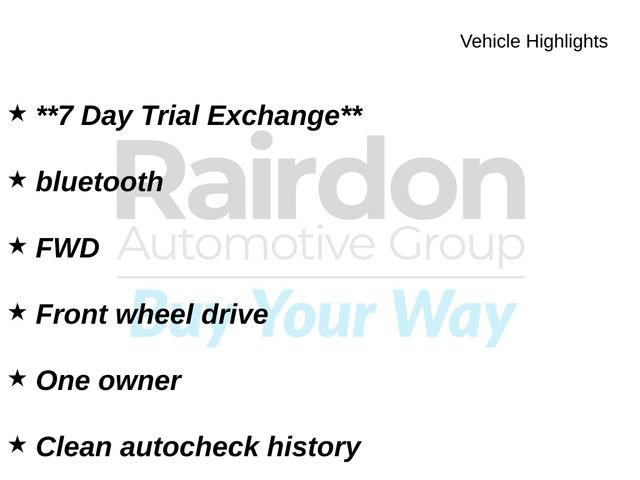 Vehicle Highlights

★ **7 Day Trial Exchange**

★ bluetooth

★ FWD

★ Front wheel drive

★ One owner

★ Clean autocheck history

Rairdon
Automotive Group
Buy Your Way